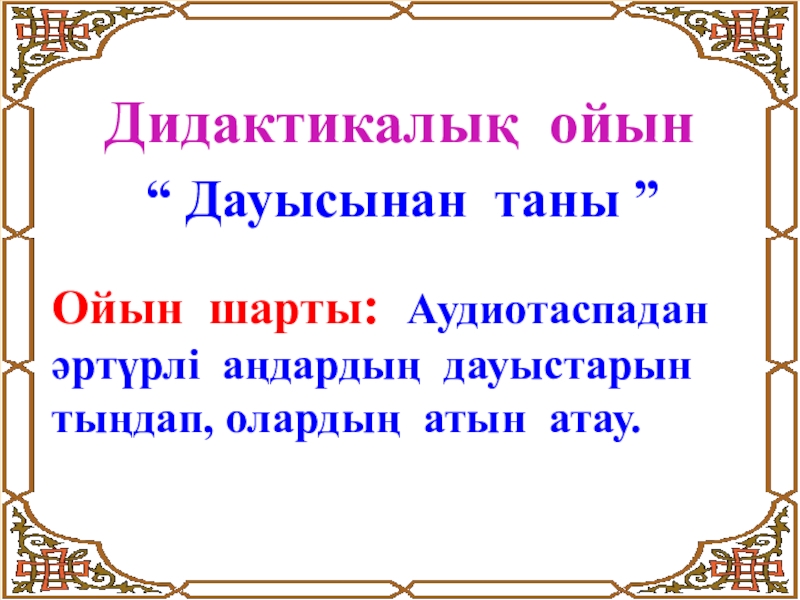 Дидактикалық ойын

“ Дауысынан таны ”

Ойын шарты: Аудиотаспадан әртүрлі аңдардың дауыстарын тыңдап, олардың атын атау.